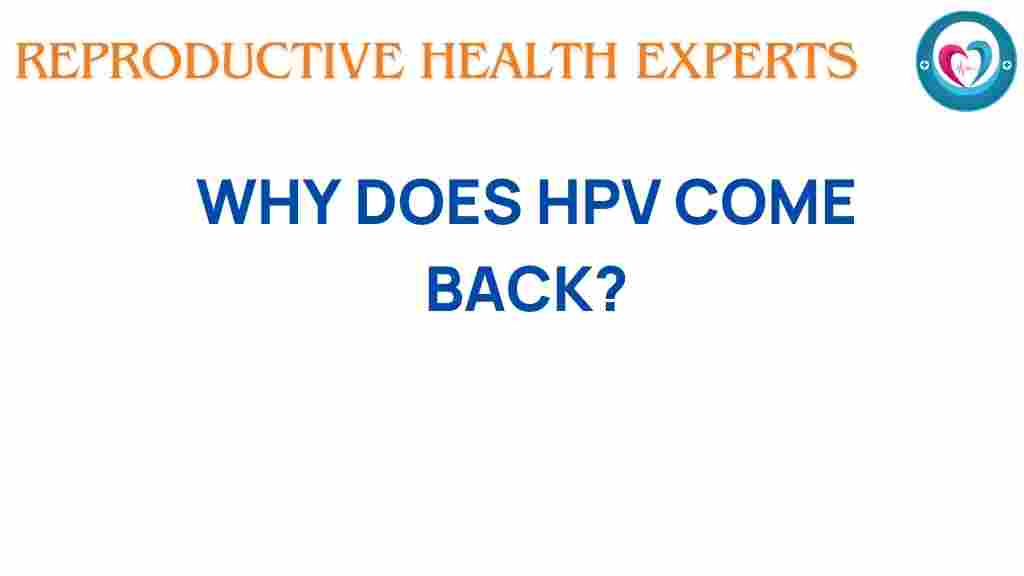 REPRODUCTIVE HEALTH EXPERTS

WHY DOES HPV COME BACK?